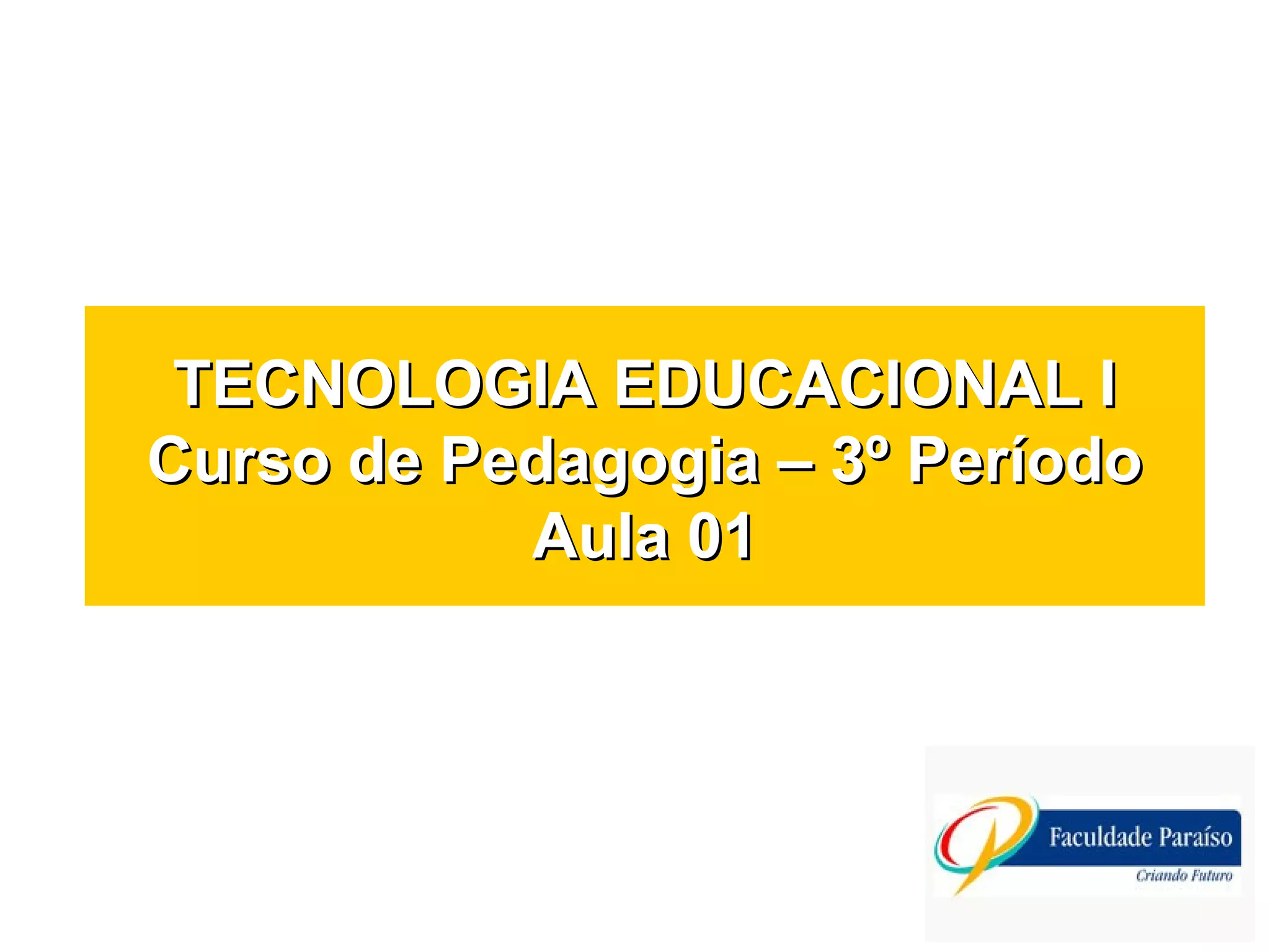 TECNOLOGIA EDUCACIONAL I
Curso de Pedagogia – 3º Período
Aula 01

Faculdade Paraíso
Criando Futuro